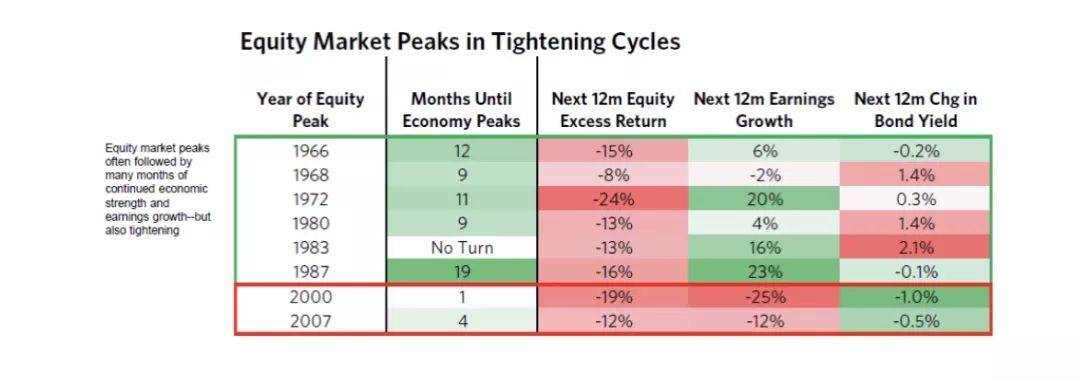 Equity Market Peaks in Tightening Cycles

Equity market peaks often followed by many months of continued economic strength and earnings growth--but also tightening

| Year of Equity Peak | Months Until Economy Peaks | Next 12m Equity Excess Return | Next 12m Earnings Growth | Next 12m Chg in Bond Yield |
|---|---|---|---|---|
| 1966 | 12 | -15% | 6% | -0.2% |
| 1968 | 9 | -8% | -2% | 1.4% |
| 1972 | 11 | -24% | 20% | 0.3% |
| 1980 | 9 | -13% | 4% | 1.4% |
| 1983 | No Turn | -13% | 16% | 2.1% |
| 1987 | 19 | -16% | 23% | -0.1% |
| 2000 | 1 | -19% | -25% | -1.0% |
| 2007 | 4 | -12% | -12% | -0.5% |